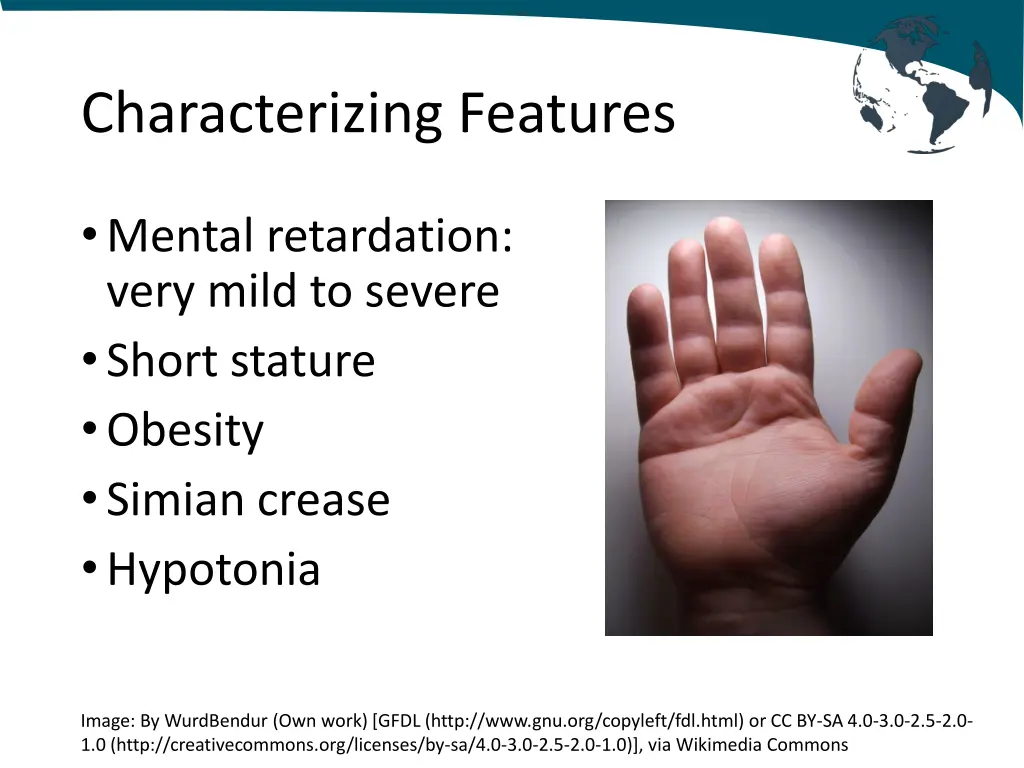 Characterizing Features

• Mental retardation: very mild to severe
• Short stature
• Obesity
• Simian crease
• Hypotonia

Image: By WurdBendur (Own work) [GFDL (http://www.gnu.org/copyleft/fdl.html) or CC BY-SA 4.0-3.0-2.5-2.0-1.0 (http://creativecommons.org/licenses/by-sa/4.0-3.0-2.5-2.0-1.0)], via Wikimedia Commons